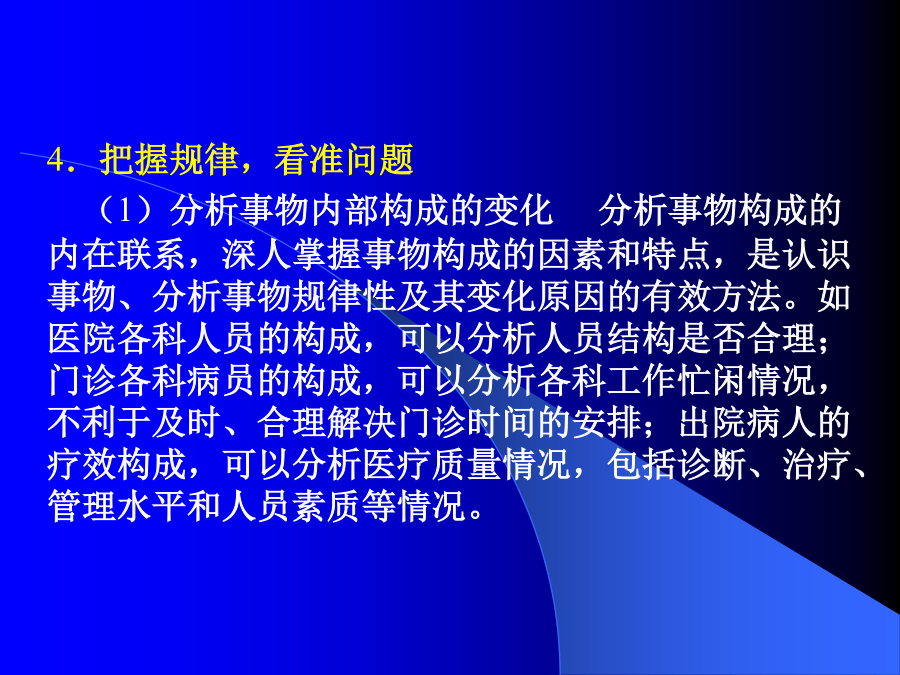 4．把握规律，看准问题

（1）分析事物内部构成的变化　分析事物构成的内在联系，深人掌握事物构成的因素和特点，是认识事物、分析事物规律性及其变化原因的有效方法。如医院各科人员的构成，可以分析人员结构是否合理；门诊各科病员的构成，可以分析各科工作忙闲情况，不利于及时、合理解决门诊时间的安排；出院病人的疗效构成，可以分析医疗质量情况，包括诊断、治疗、管理水平和人员素质等情况。